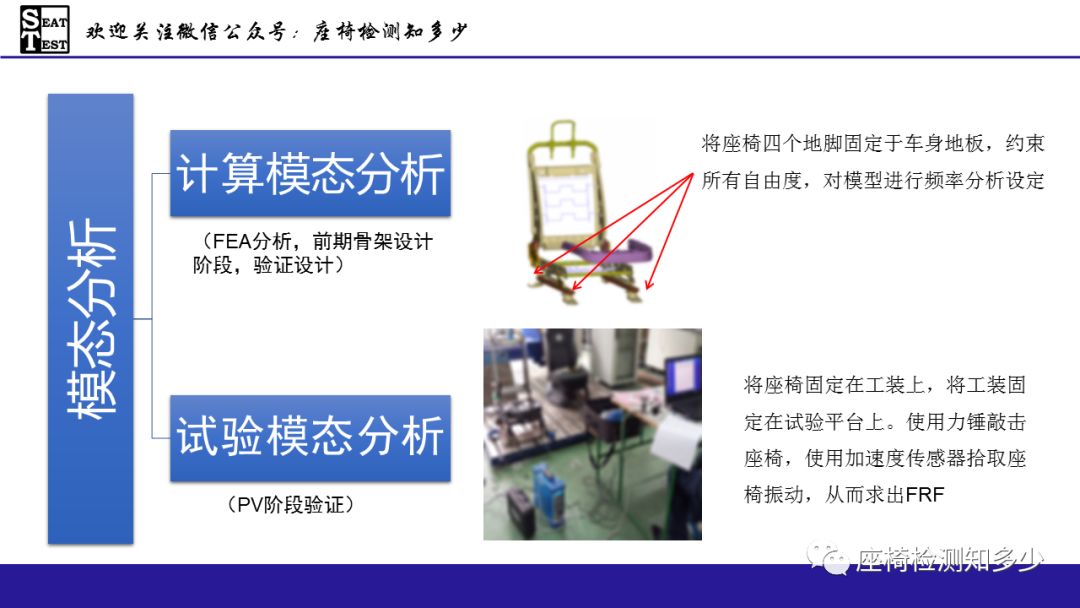 SEAT TEST 欢迎关注微信公众号：座椅检测知多少

模态分析

计算模态分析

（FEA分析，前期骨架设计阶段，验证设计）

将座椅四个地脚固定于车身地板，约束所有自由度，对模型进行频率分析设定

试验模态分析

（PV阶段验证）

将座椅固定在工装上，将工装固定在试验平台上。使用力锤敲击座椅，使用加速度传感器拾取座椅振动，从而求出FRF

座椅检测知多少